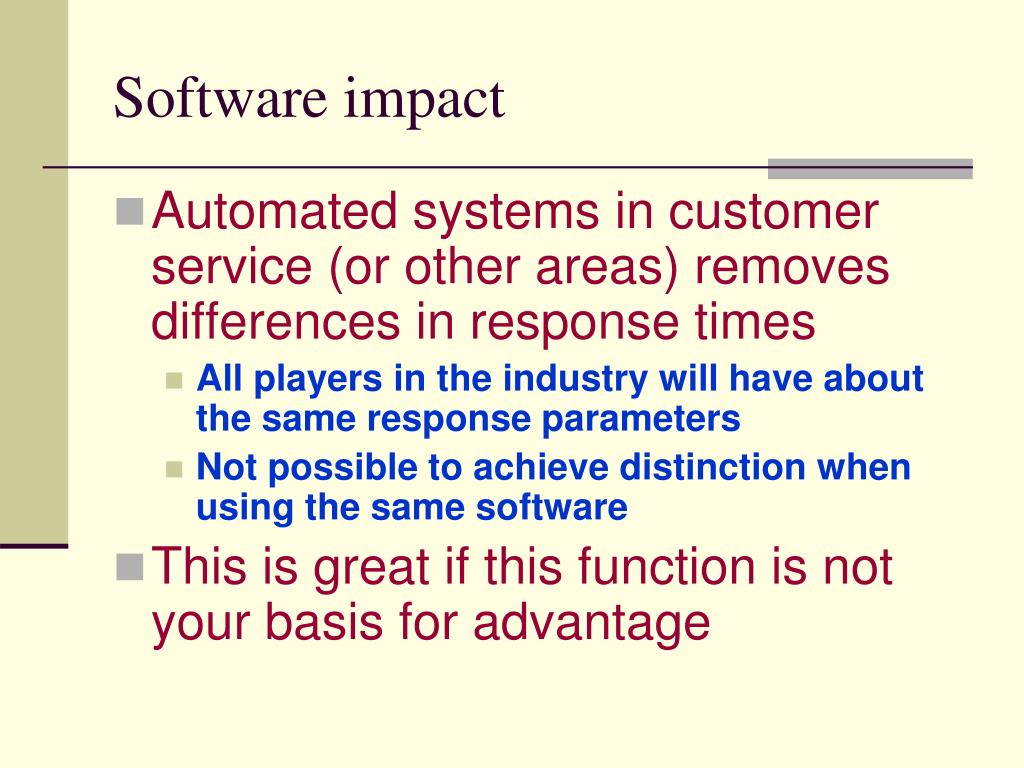 Software impact

Automated systems in customer service (or other areas) removes differences in response times

All players in the industry will have about the same response parameters

Not possible to achieve distinction when using the same software

This is great if this function is not your basis for advantage